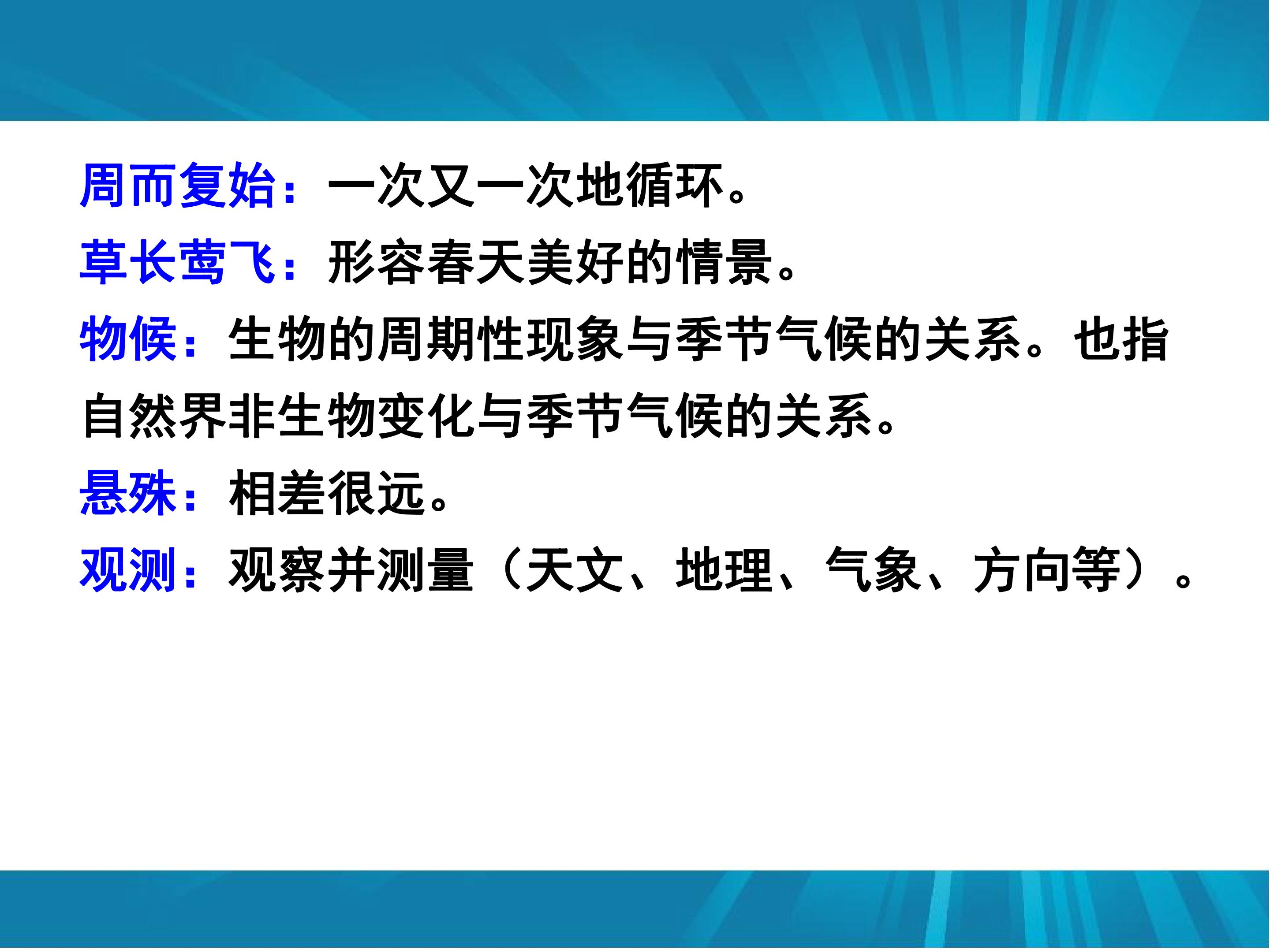 周而复始：一次又一次地循环。

草长莺飞：形容春天美好的情景。

物候：生物的周期性现象与季节气候的关系。也指自然界非生物变化与季节气候的关系。

悬殊：相差很远。

观测：观察并测量（天文、地理、气象、方向等）。